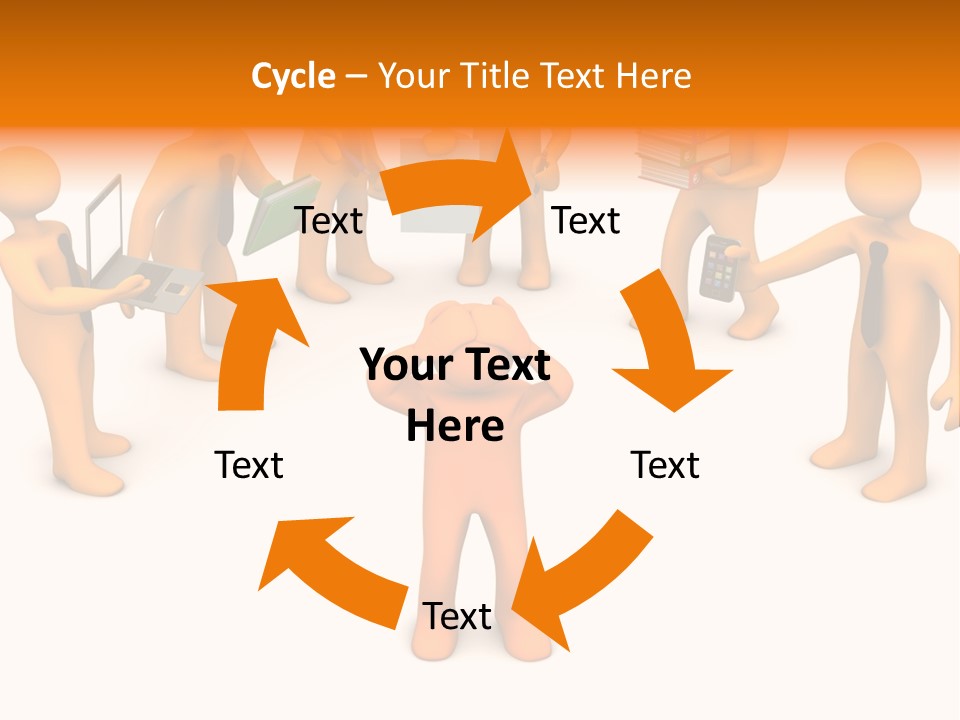 Cycle – Your Title Text Here

Text

Text

Your Text Here

Text

Text

Text